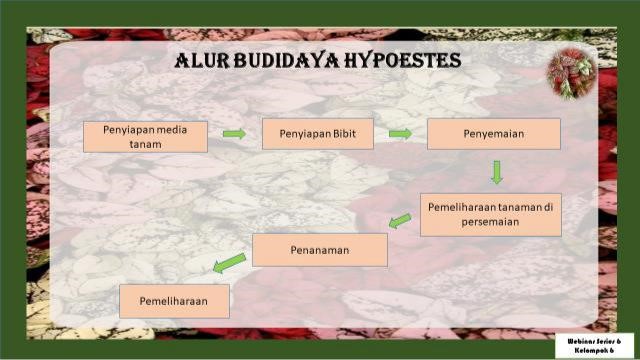 ALUR BUDIDAYA HYPOESTES

Penyiapan media tanam

Penyiapan Bibit

Penyemaian

Pemeliharaan tanaman di persemaian

Penanaman

Pemeliharaan

Webinar Series 6
Kelompok 6